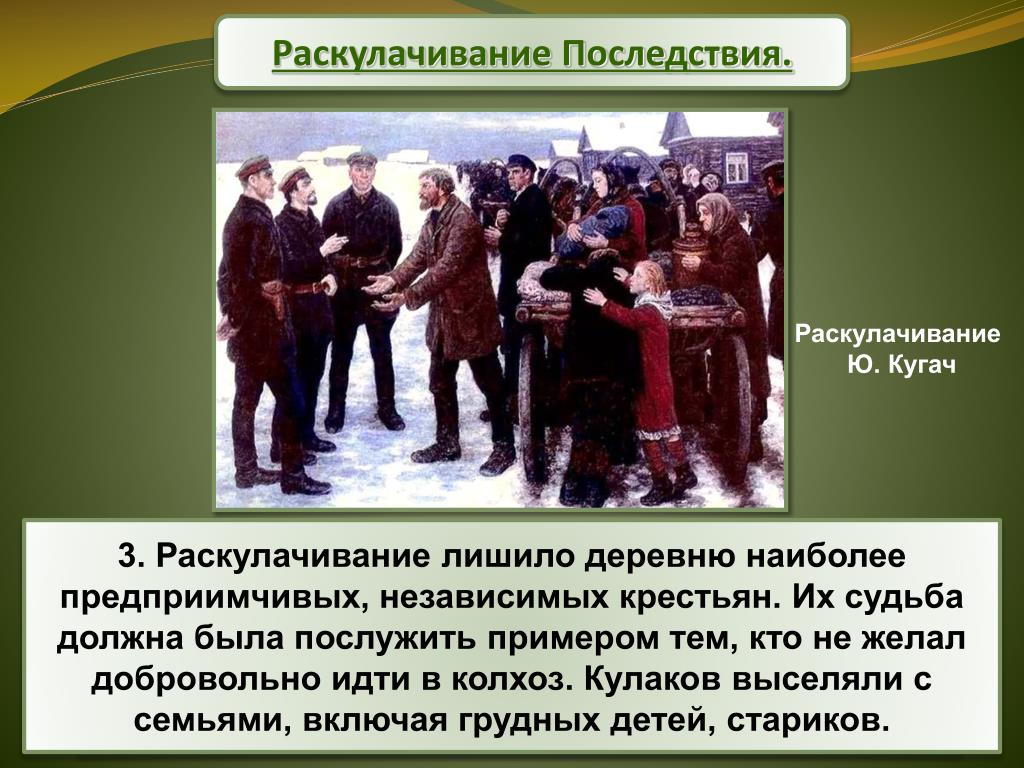 Раскулачивание Последствия.

Раскулачивание
Ю. Кугач

3. Раскулачивание лишило деревню наиболее предприимчивых, независимых крестьян. Их судьба должна была послужить примером тем, кто не желал добровольно идти в колхоз. Кулаков выселяли с семьями, включая грудных детей, стариков.